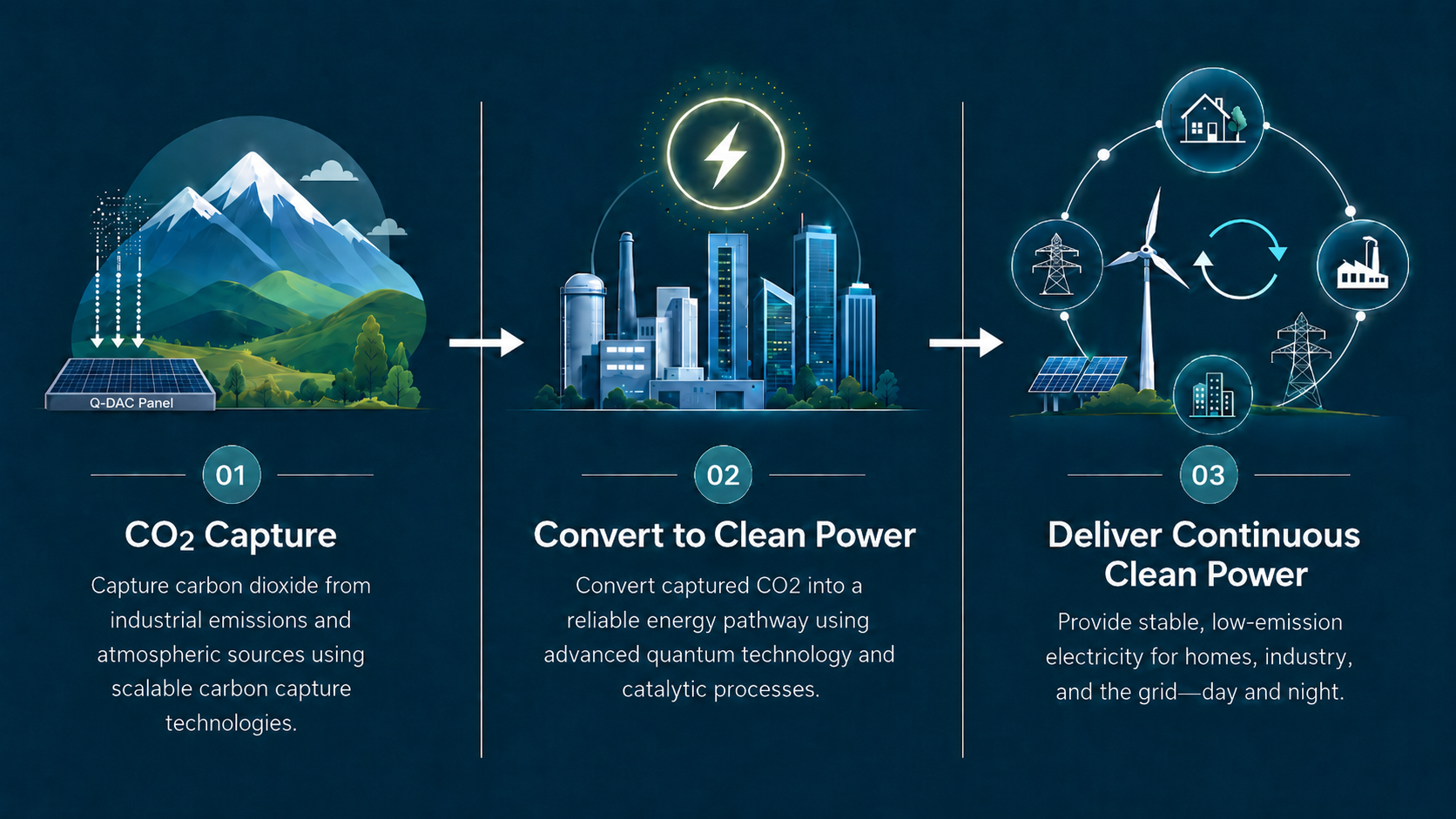 Q-DAC Panel

01

$CO_2$ Capture

Capture carbon dioxide from industrial emissions and atmospheric sources using scalable carbon capture technologies.

02

Convert to Clean Power

Convert captured CO2 into a reliable energy pathway using advanced quantum technology and catalytic processes.

03

Deliver Continuous Clean Power

Provide stable, low-emission electricity for homes, industry, and the grid—day and night.